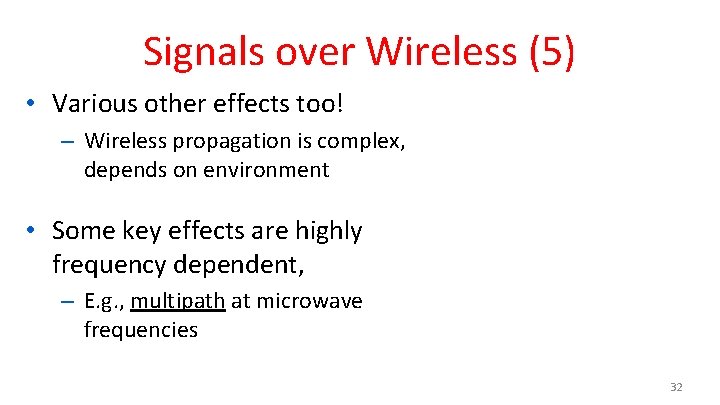 Signals over Wireless (5)

• Various other effects too!
– Wireless propagation is complex, depends on environment

• Some key effects are highly frequency dependent,
– E.g., multipath at microwave frequencies

32